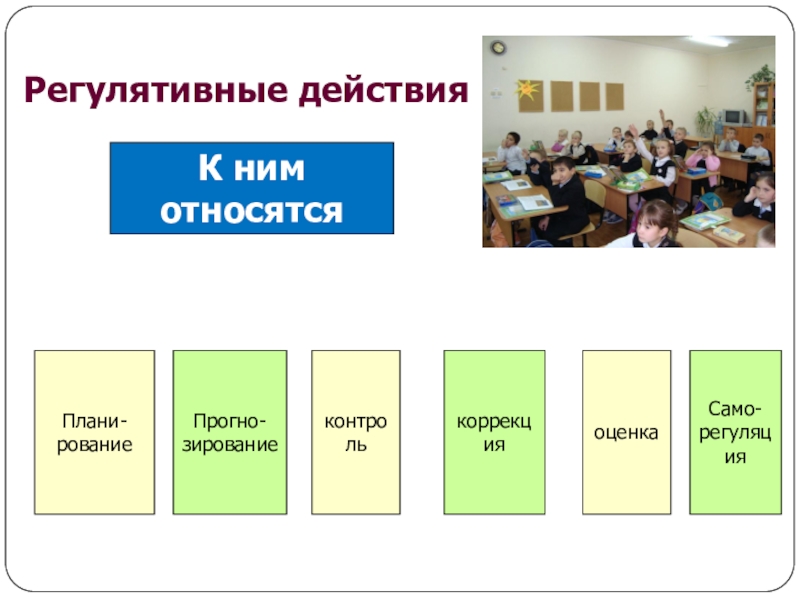 Регулятивные действия

К ним относятся

Планирование

Прогнозирование

контроль

коррекция

оценка

Саморегуляция